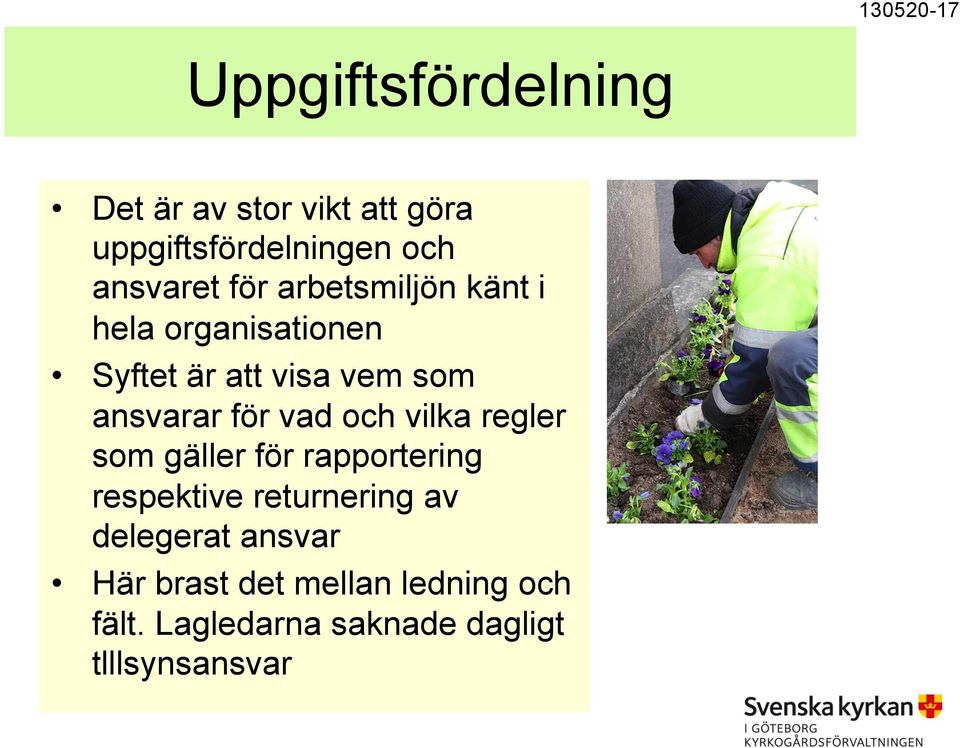 130520-17

Uppgiftsfördelning

• Det är av stor vikt att göra uppgiftsfördelningen och ansvaret för arbetsmiljön känt i hela organisationen
• Syftet är att visa vem som ansvarar för vad och vilka regler som gäller för rapportering respektive returnering av delegerat ansvar
• Här brast det mellan ledning och fält. Lagledarna saknade dagligt tlllsynsansvar

Svenska kyrkan
I GÖTEBORG
KYRKOGÅRDSFÖRVALTNINGEN